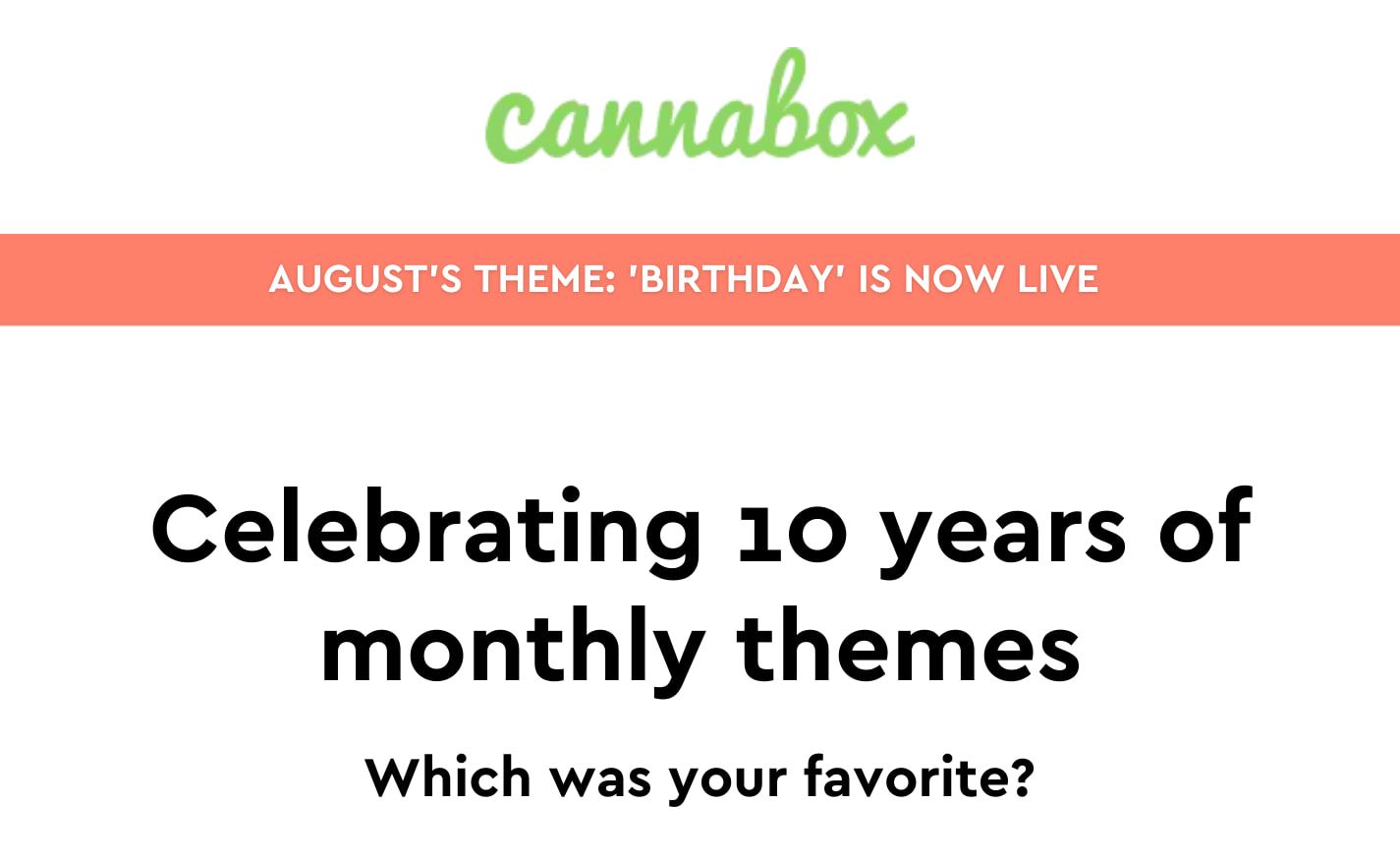 cannabox

AUGUST'S THEME: 'BIRTHDAY' IS NOW LIVE

Celebrating 10 years of monthly themes

Which was your favorite?